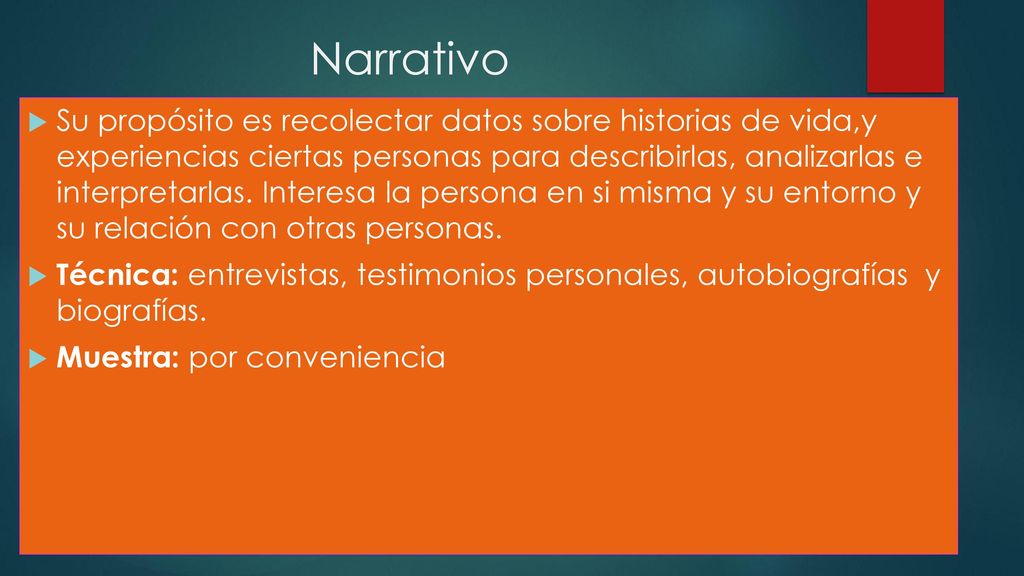 Narrativo

Su propósito es recolectar datos sobre historias de vida,y experiencias ciertas personas para describirlas, analizarlas e interpretarlas. Interesa la persona en si misma y su entorno y su relación con otras personas.

Técnica: entrevistas, testimonios personales, autobiografías y biografías.

Muestra: por conveniencia